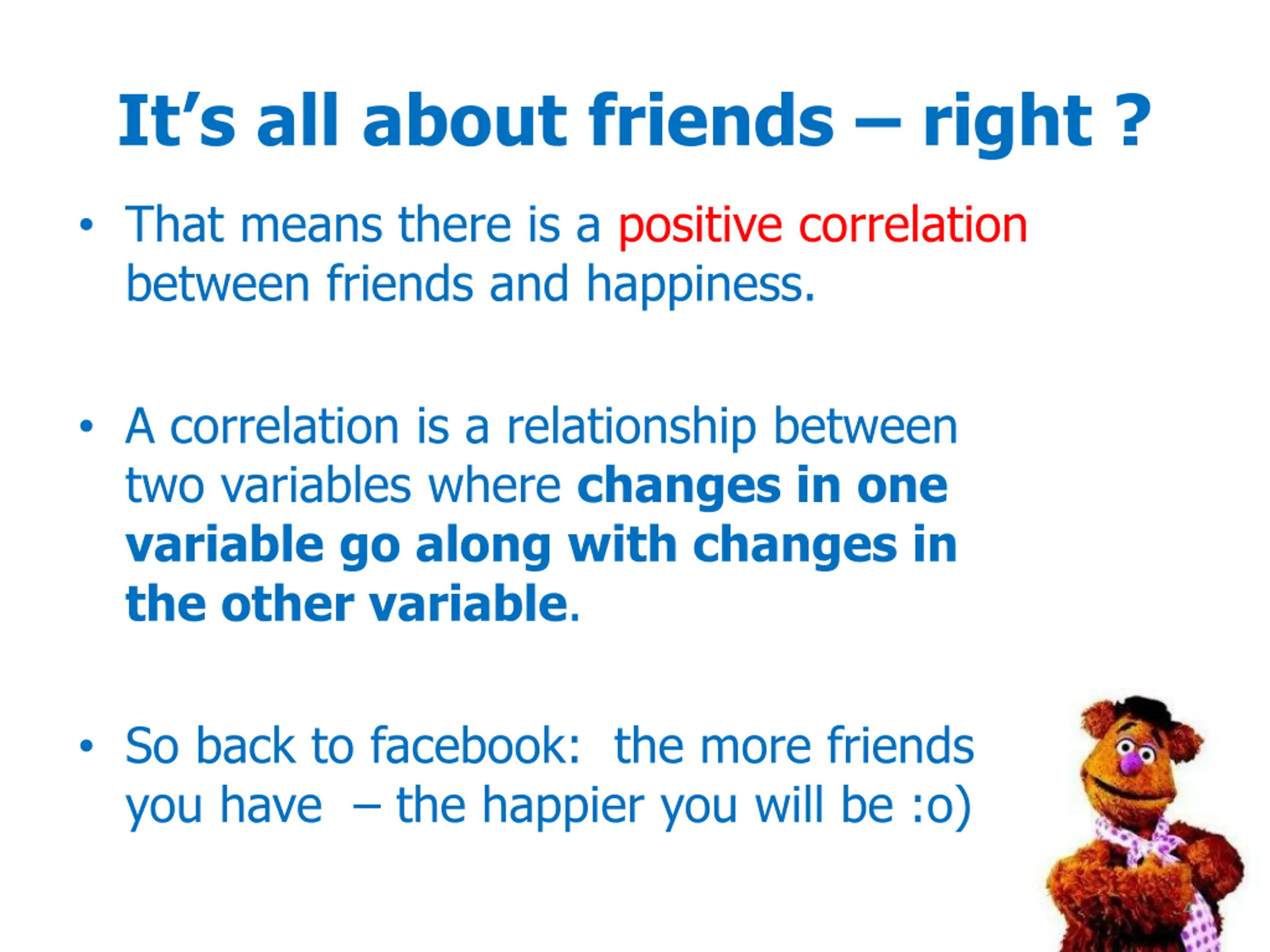 It's all about friends – right ?

• That means there is a positive correlation between friends and happiness.

• A correlation is a relationship between two variables where changes in one variable go along with changes in the other variable.

• So back to facebook: the more friends you have – the happier you will be :o)

4